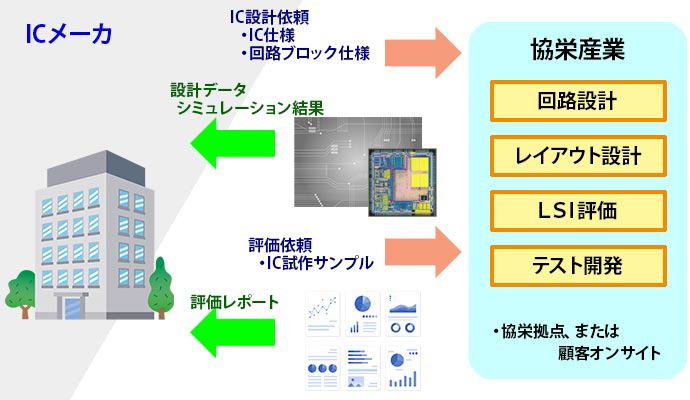 ICメーカ

IC設計依頼
・IC仕様
・回路ブロック仕様

設計データ
シミュレーション結果

評価依頼
・IC試作サンプル

評価レポート

協栄産業

回路設計

レイアウト設計

LSI評価

テスト開発

・協栄拠点、または
顧客オンサイト